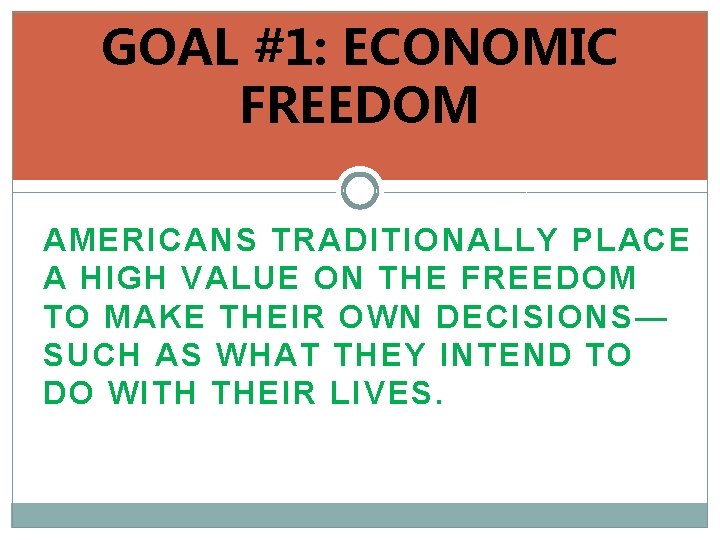 GOAL #1: ECONOMIC FREEDOM

AMERICANS TRADITIONALLY PLACE A HIGH VALUE ON THE FREEDOM TO MAKE THEIR OWN DECISIONS—SUCH AS WHAT THEY INTEND TO DO WITH THEIR LIVES.